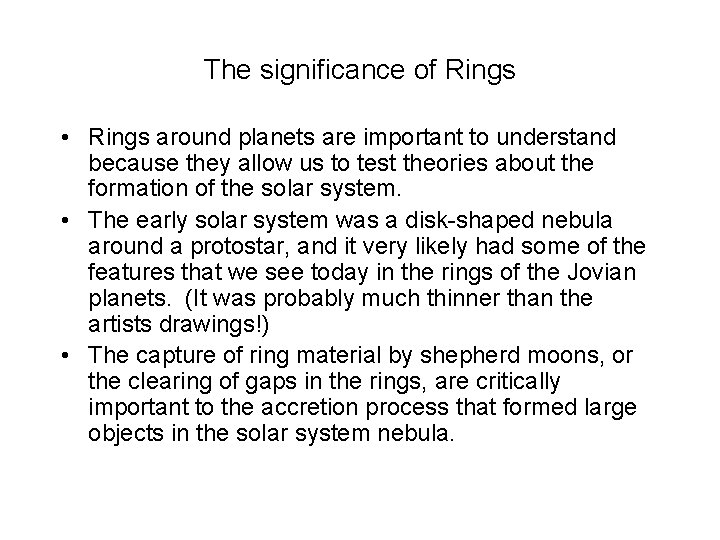 The significance of Rings

• Rings around planets are important to understand because they allow us to test theories about the formation of the solar system.

• The early solar system was a disk-shaped nebula around a protostar, and it very likely had some of the features that we see today in the rings of the Jovian planets. (It was probably much thinner than the artists drawings!)

• The capture of ring material by shepherd moons, or the clearing of gaps in the rings, are critically important to the accretion process that formed large objects in the solar system nebula.